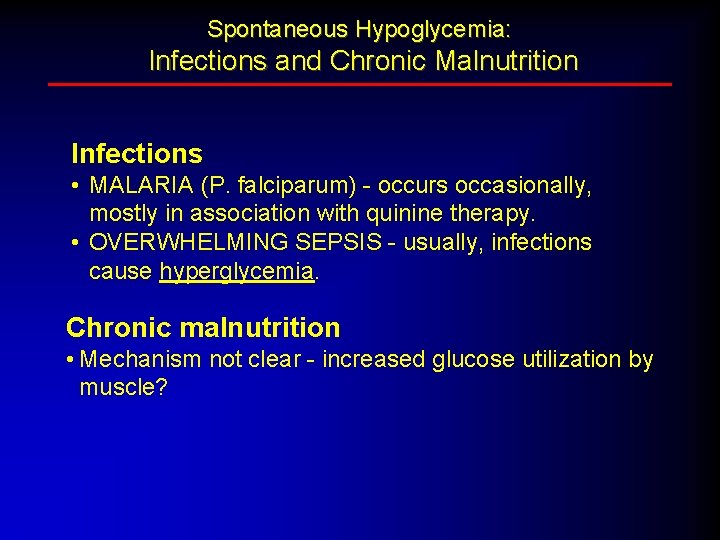 Spontaneous Hypoglycemia:
Infections and Chronic Malnutrition

Infections
• MALARIA (P. falciparum) - occurs occasionally, mostly in association with quinine therapy.
• OVERWHELMING SEPSIS - usually, infections cause hyperglycemia.

Chronic malnutrition
• Mechanism not clear - increased glucose utilization by muscle?